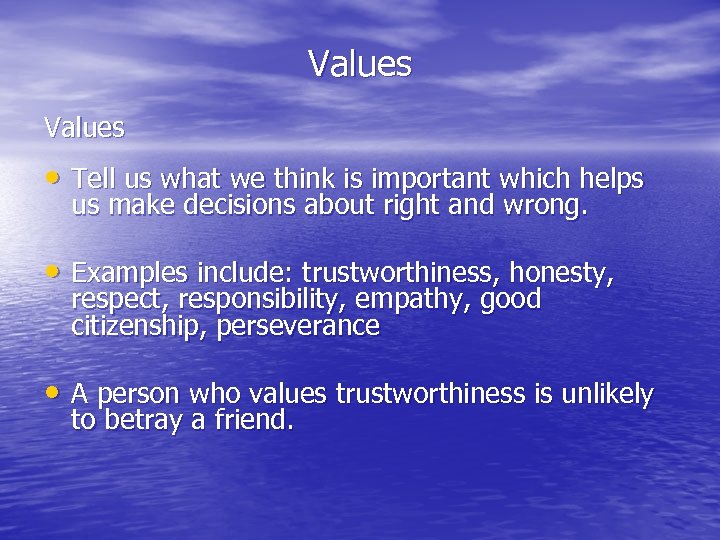 Values

Values

• Tell us what we think is important which helps us make decisions about right and wrong.

• Examples include: trustworthiness, honesty, respect, responsibility, empathy, good citizenship, perseverance

• A person who values trustworthiness is unlikely to betray a friend.